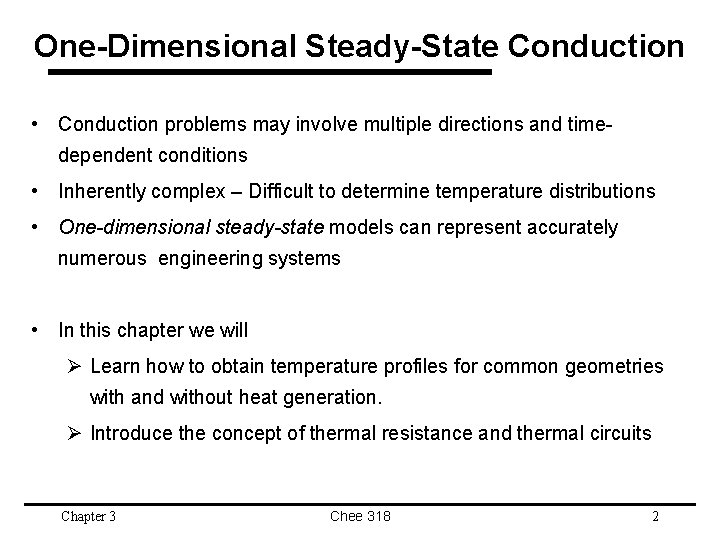 One-Dimensional Steady-State Conduction

• Conduction problems may involve multiple directions and time-dependent conditions

• Inherently complex – Difficult to determine temperature distributions

• One-dimensional steady-state models can represent accurately numerous engineering systems

• In this chapter we will

➢ Learn how to obtain temperature profiles for common geometries with and without heat generation.

➢ Introduce the concept of thermal resistance and thermal circuits

Chapter 3
Chee 318
2